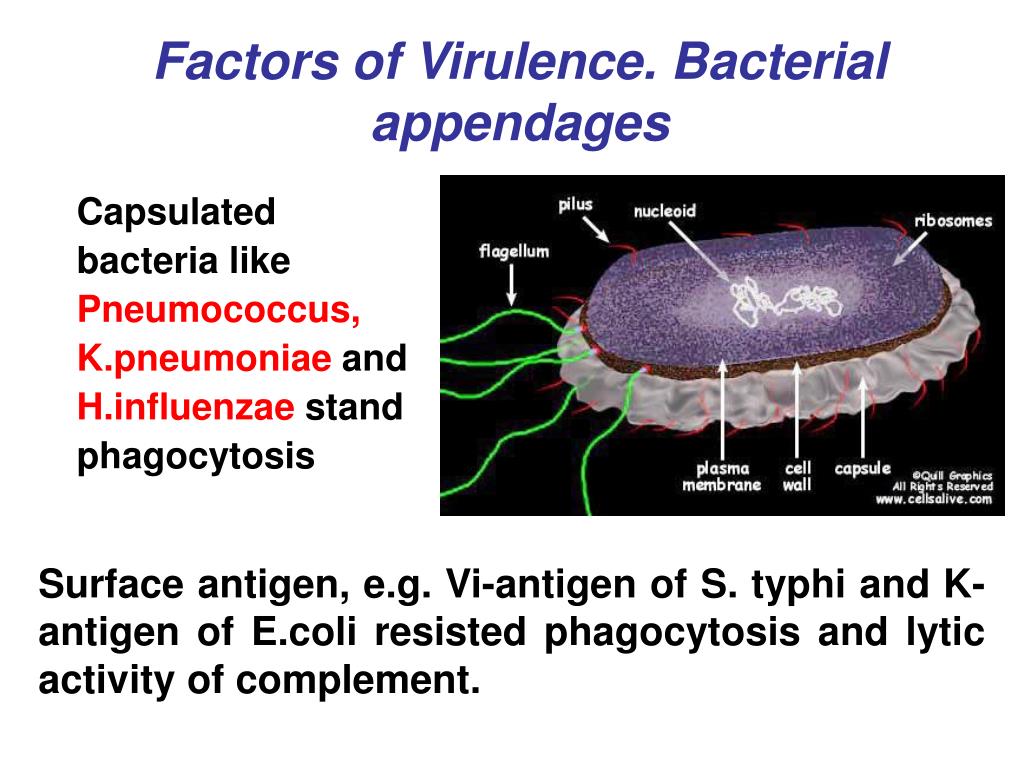 Factors of Virulence. Bacterial appendages

Capsulated bacteria like Pneumococcus, K.pneumoniae and H.influenzae stand phagocytosis

pilus
nucleoid
ribosomes
flagellum
plasma membrane
cell wall
capsule
©Quill Graphics
All Rights Reserved
www.cellsalive.com

Surface antigen, e.g. Vi-antigen of S. typhi and K-antigen of E.coli resisted phagocytosis and lytic activity of complement.